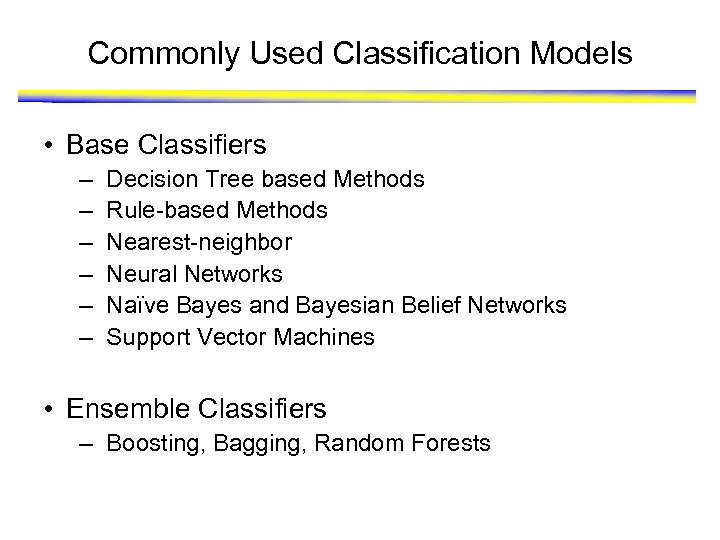 Commonly Used Classification Models

• Base Classifiers
– Decision Tree based Methods
– Rule-based Methods
– Nearest-neighbor
– Neural Networks
– Naïve Bayes and Bayesian Belief Networks
– Support Vector Machines

• Ensemble Classifiers
– Boosting, Bagging, Random Forests